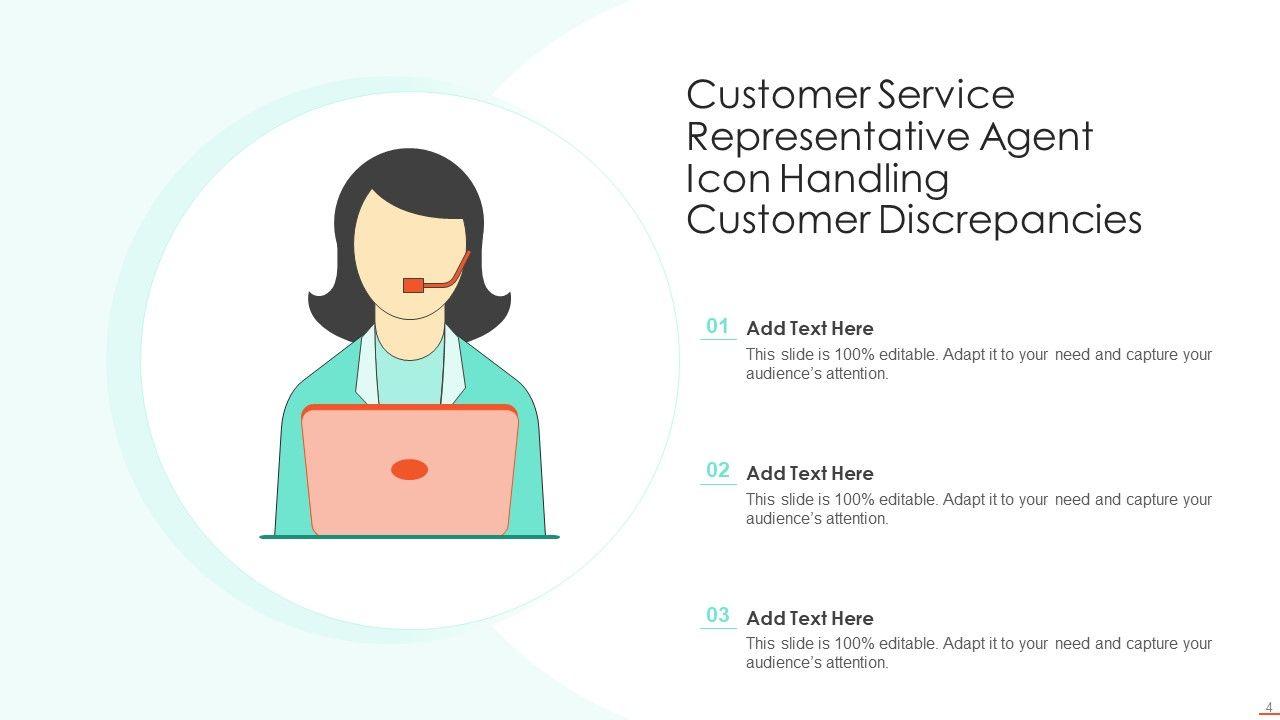 Customer Service Representative Agent Icon Handling Customer Discrepancies

01
Add Text Here
This slide is 100% editable. Adapt it to your need and capture your audience's attention.

02
Add Text Here
This slide is 100% editable. Adapt it to your need and capture your audience's attention.

03
Add Text Here
This slide is 100% editable. Adapt it to your need and capture your audience's attention.

4